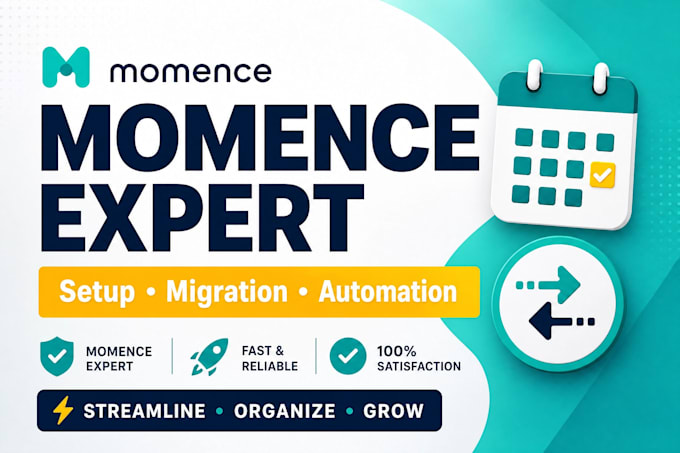 momence

MOMENCE EXPERT

Setup • Migration • Automation

MOMENCE EXPERT

FAST & RELIABLE

100% SATISFACTION

STREAMLINE • ORGANIZE • GROW